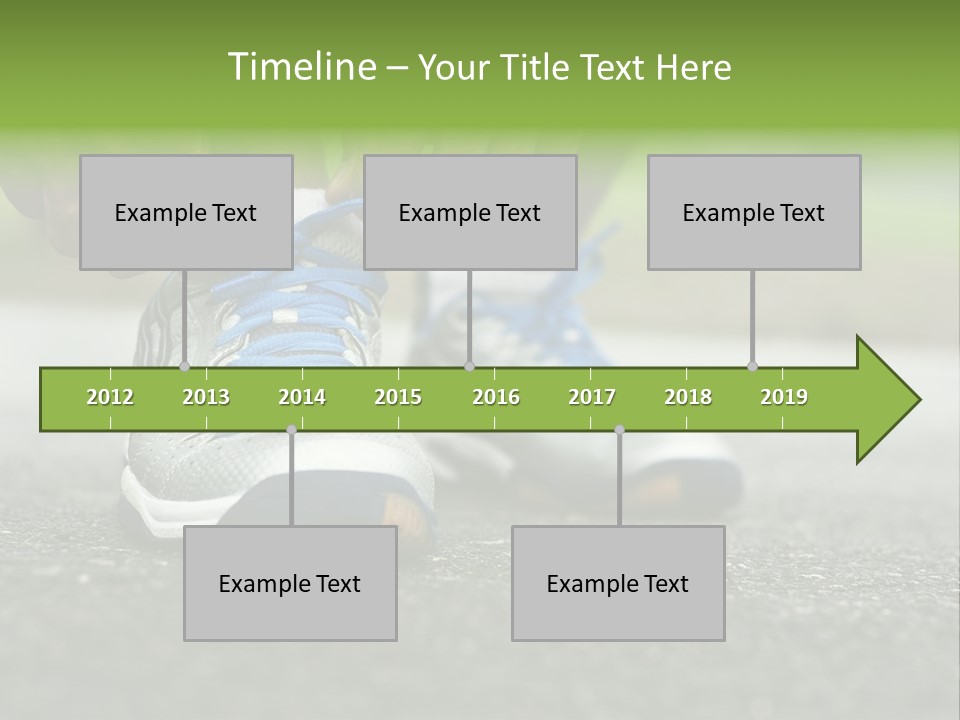 Timeline – Your Title Text Here

Example Text

Example Text

Example Text

2012 2013 2014 2015 2016 2017 2018 2019

Example Text

Example Text